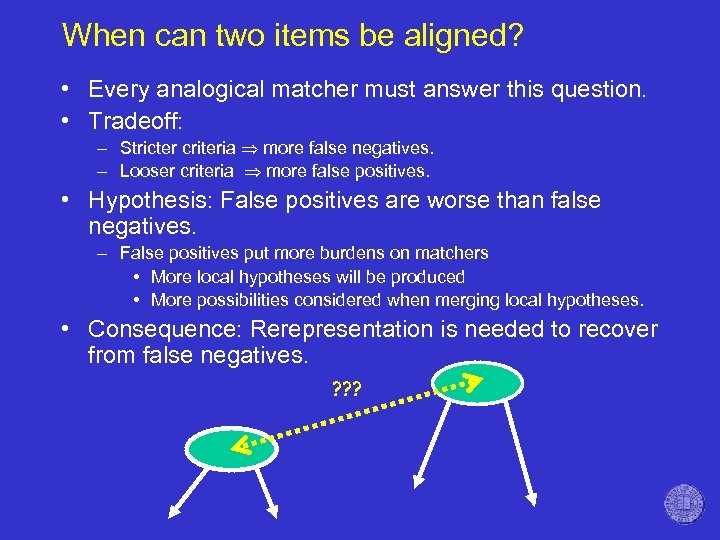 When can two items be aligned?

• Every analogical matcher must answer this question.
• Tradeoff:
– Stricter criteria $\Rightarrow$ more false negatives.
– Looser criteria $\Rightarrow$ more false positives.
• Hypothesis: False positives are worse than false negatives.
– False positives put more burdens on matchers
• More local hypotheses will be produced
• More possibilities considered when merging local hypotheses.
• Consequence: Rerepresentation is needed to recover from false negatives.

???